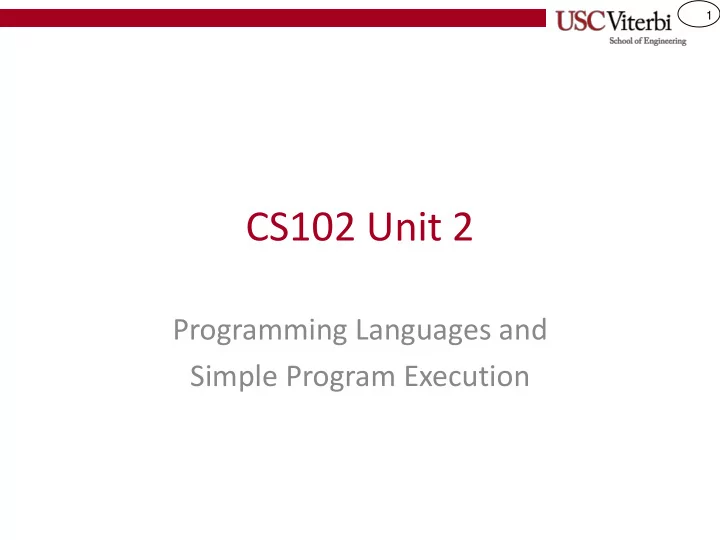 USC Viterbi
School of Engineering

1

CS102 Unit 2

Programming Languages and Simple Program Execution